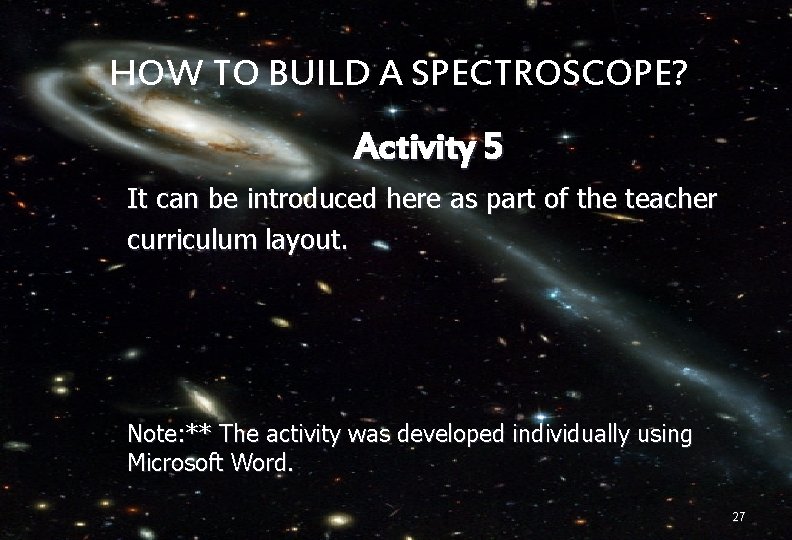 HOW TO BUILD A SPECTROSCOPE?

Activity 5

It can be introduced here as part of the teacher curriculum layout.

Note:** The activity was developed individually using Microsoft Word.

27